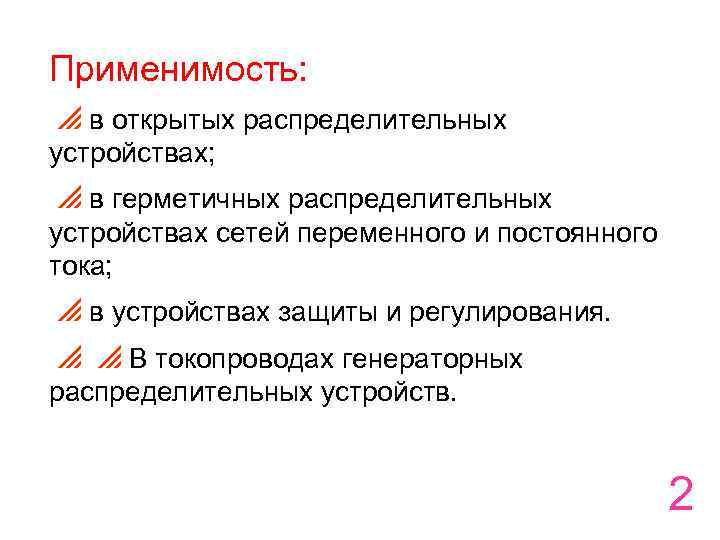 Применимость:

в открытых распределительных устройствах;

в герметичных распределительных устройствах сетей переменного и постоянного тока;

в устройствах защиты и регулирования.

В токопроводах генераторных распределительных устройств.

2